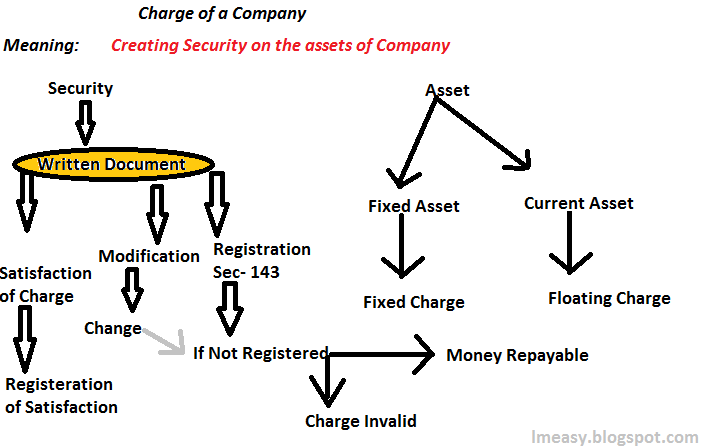 Charge of a Company

Meaning: Creating Security on the assets of Company

Security

Written Document

Satisfaction of Charge

Registeration of Satisfaction

Modification

Change

Registration Sec- 143

If Not Registered

Money Repayable

Charge Invalid

Asset

Fixed Asset

Fixed Charge

Current Asset

Floating Charge

lmeasy.blogspot.com